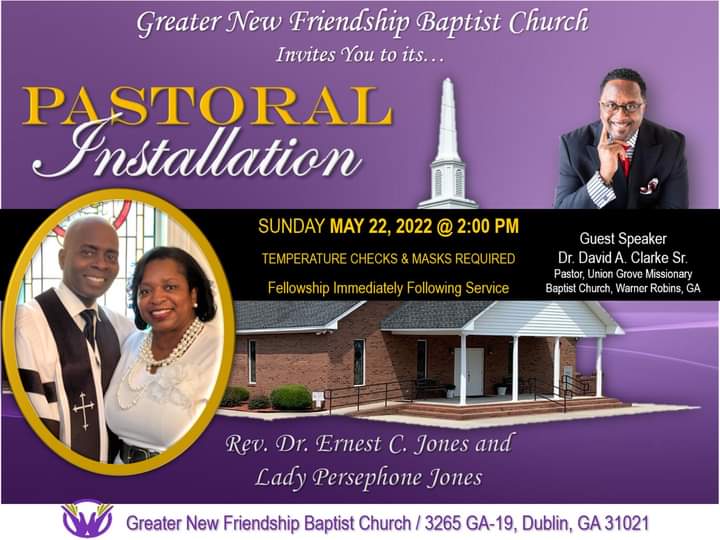 Greater New Friendship Baptist Church
Invites You to its…

PASTORAL
Installation

SUNDAY MAY 22, 2022 @ 2:00 PM
TEMPERATURE CHECKS & MASKS REQUIRED
Fellowship Immediately Following Service

Guest Speaker
Dr. David A. Clarke Sr.
Pastor, Union Grove Missionary Baptist Church, Warner Robins, GA

Rev. Dr. Ernest C. Jones and
Lady Persephone Jones

Greater New Friendship Baptist Church / 3265 GA-19, Dublin, GA 31021